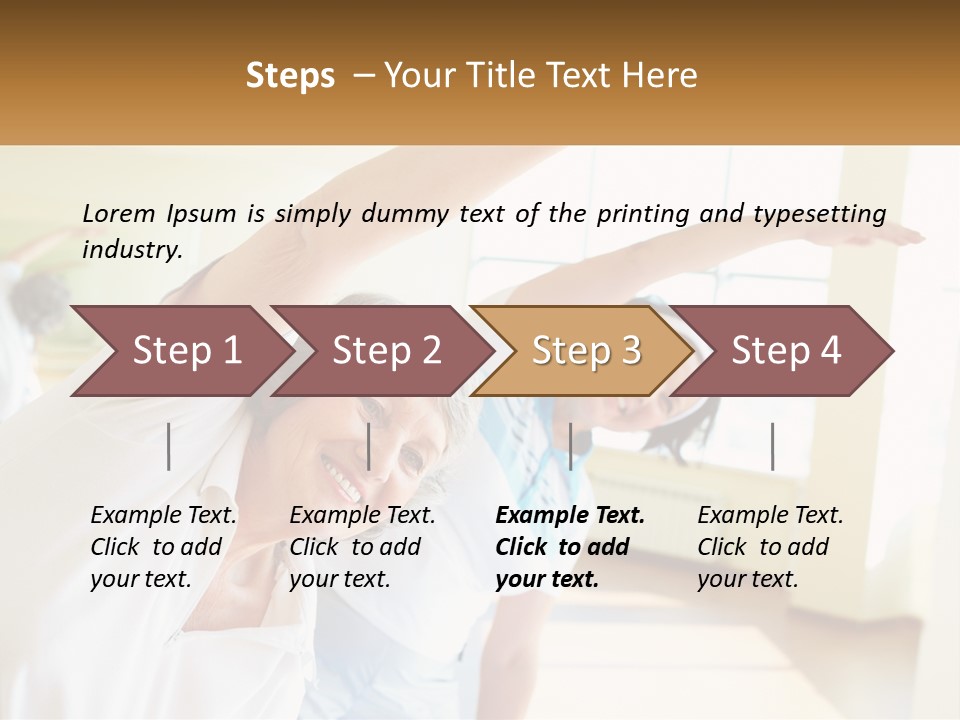 Steps – Your Title Text Here

Lorem Ipsum is simply dummy text of the printing and typesetting industry.

Step 1

Step 2

Step 3

Step 4

Example Text. Click to add your text.

Example Text. Click to add your text.

Example Text. Click to add your text.

Example Text. Click to add your text.